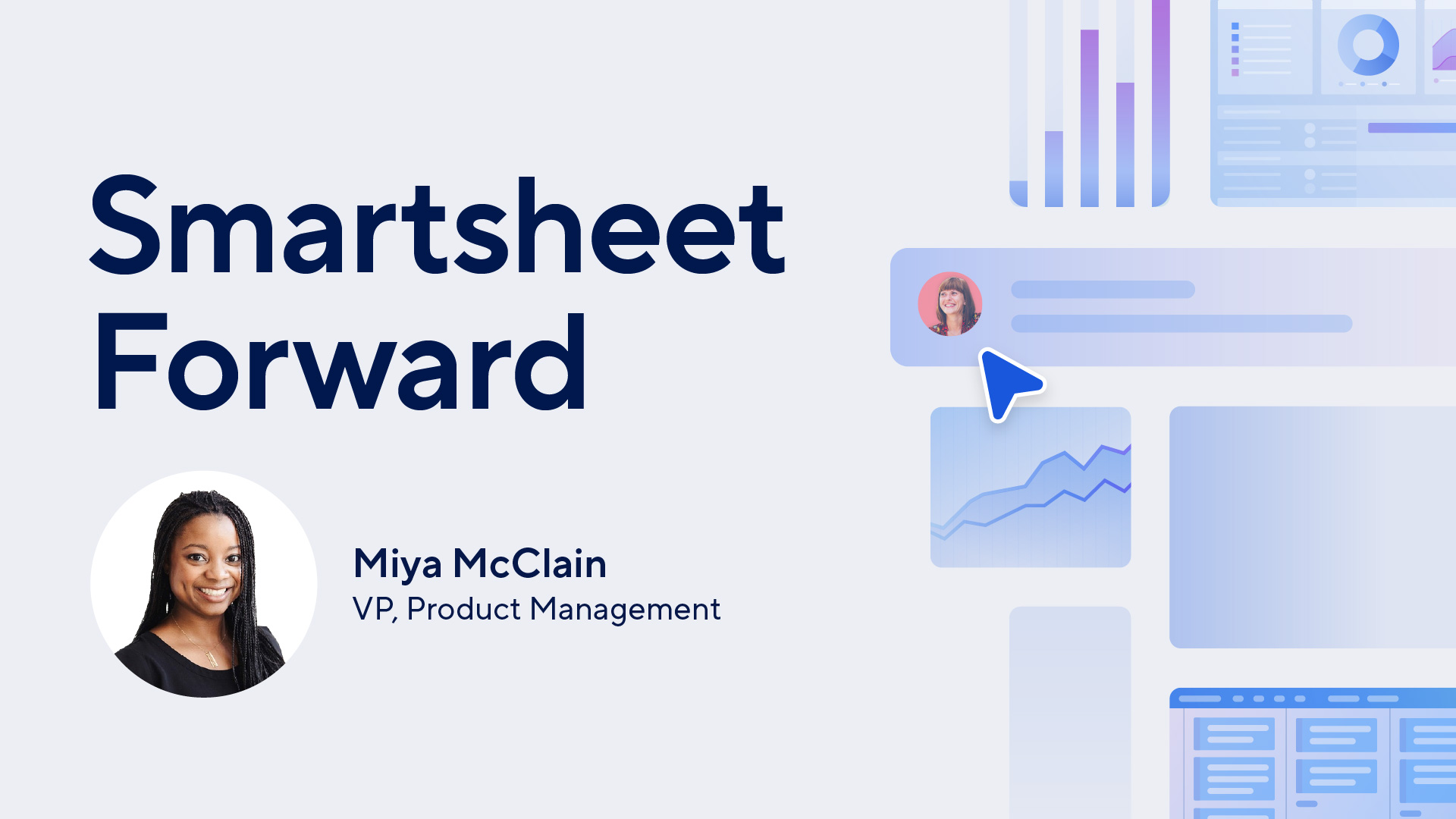 Smartsheet Forward

Miya McClain
VP, Product Management